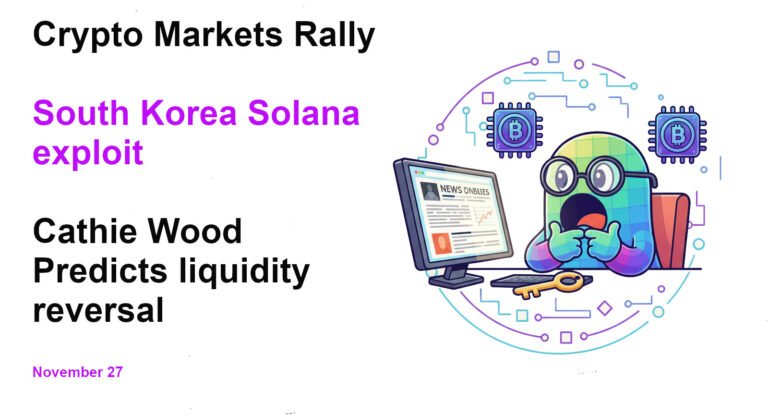 Crypto Markets Rally

South Korea Solana exploit

Cathie Wood Predicts liquidity reversal

November 27

NEWS DNBLIES